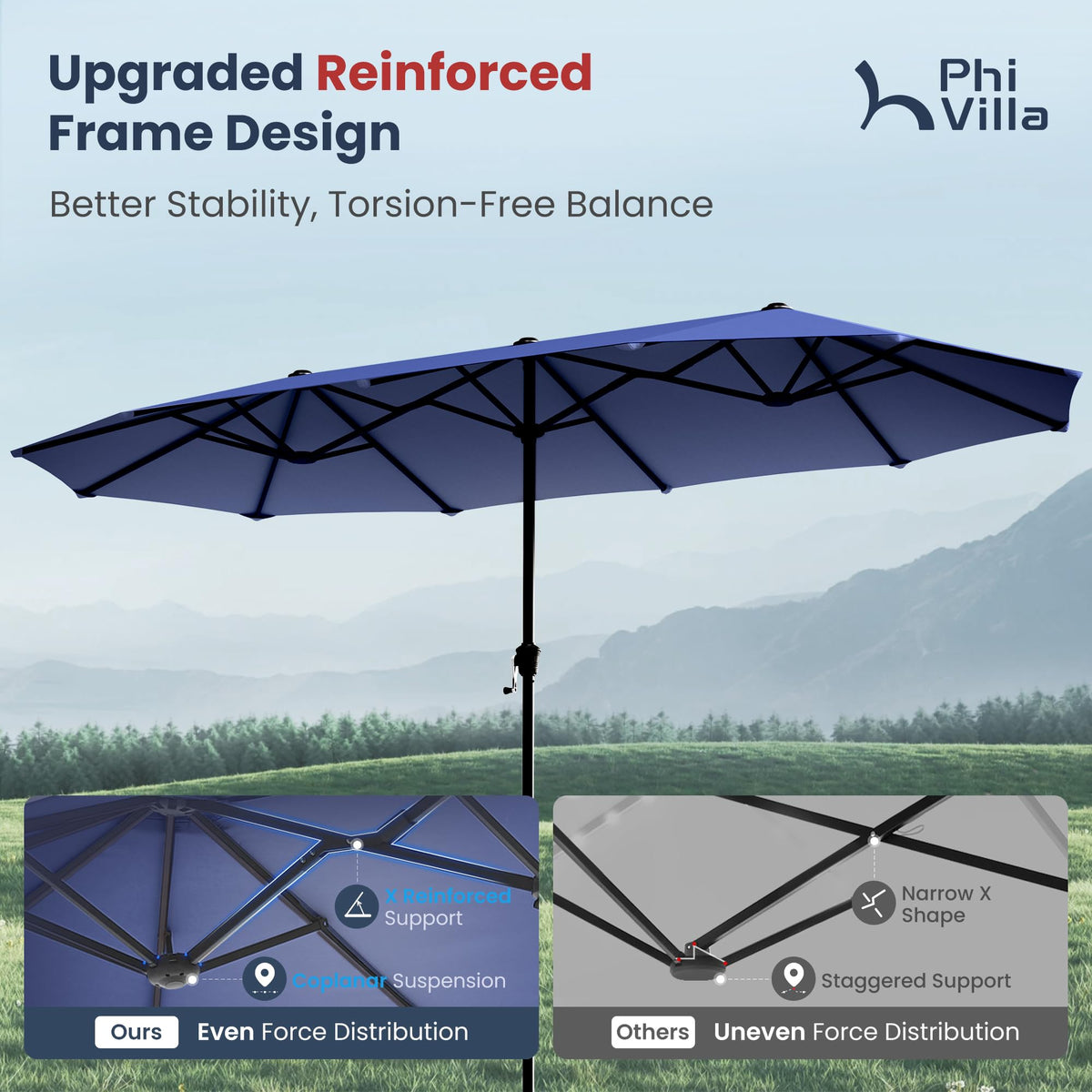 Upgraded Reinforced Frame Design

Phi Villa

Better Stability, Torsion-Free Balance

X Reinforced Support

Coplanar Suspension

Ours Even Force Distribution

Narrow X Shape

Staggered Support

Others Uneven Force Distribution